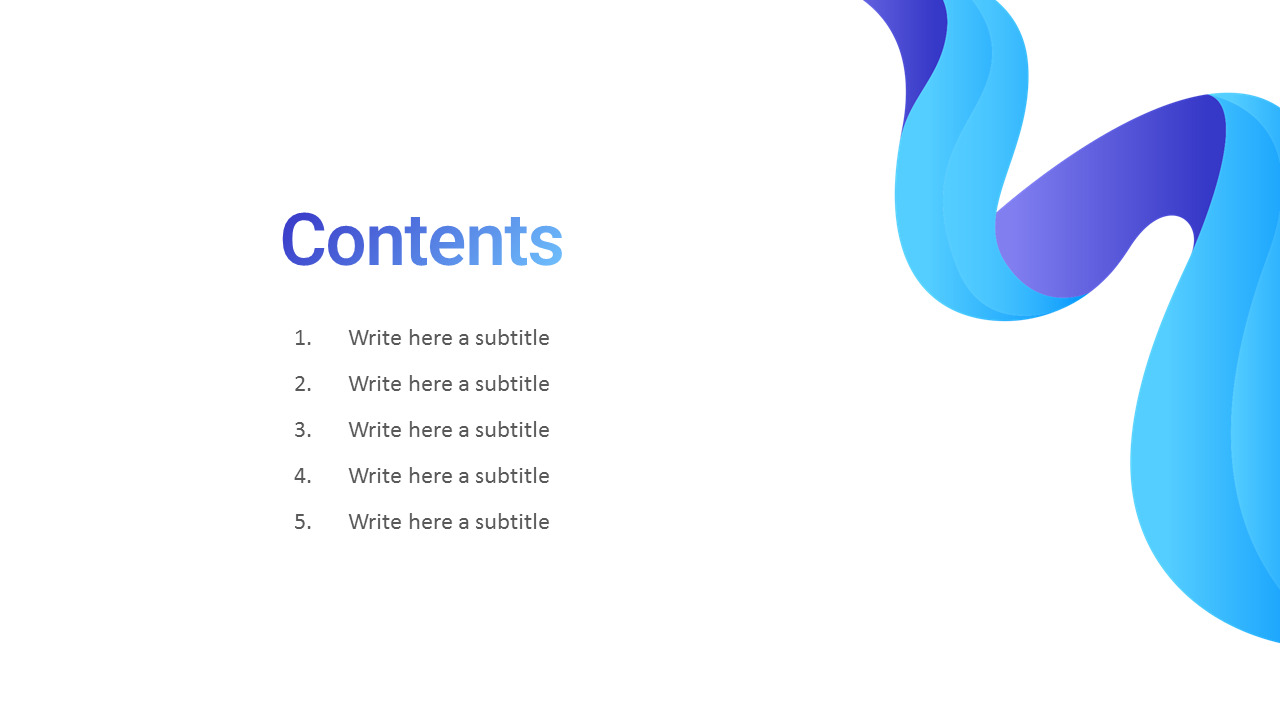 Contents

1. Write here a subtitle
2. Write here a subtitle
3. Write here a subtitle
4. Write here a subtitle
5. Write here a subtitle